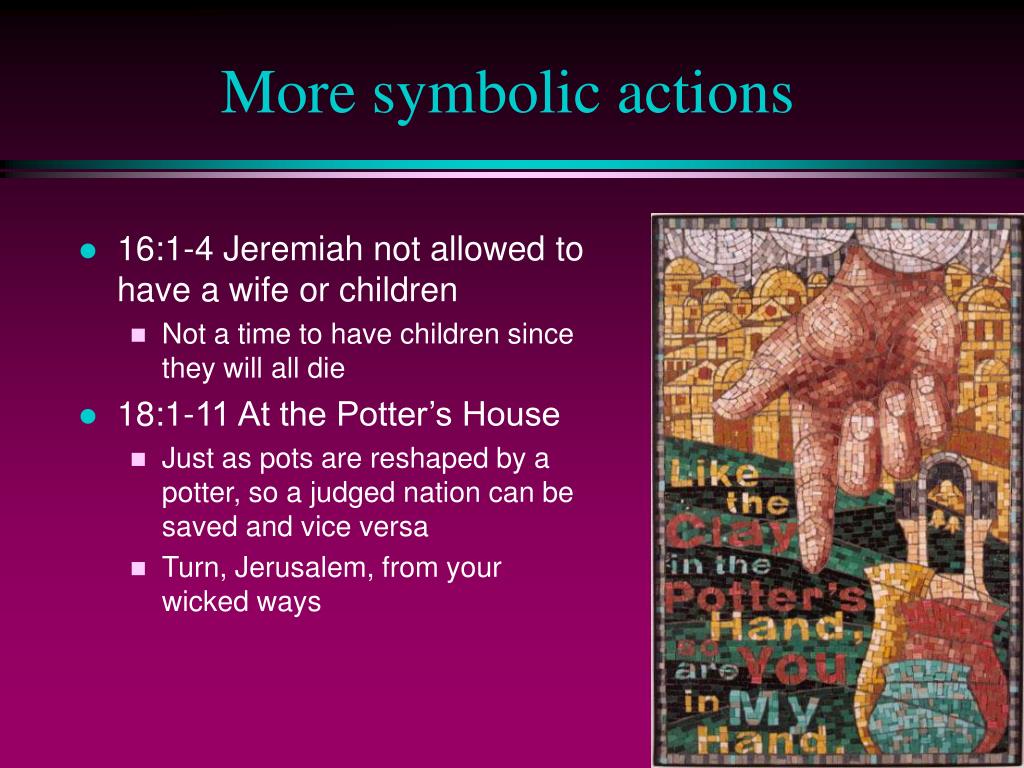 More symbolic actions

- 16:1-4 Jeremiah not allowed to have a wife or children
  - Not a time to have children since they will all die
- 18:1-11 At the Potter's House
  - Just as pots are reshaped by a potter, so a judged nation can be saved and vice versa
  - Turn, Jerusalem, from your wicked ways

Like the Clay in the Potter's Hand, so are You in My Hand.